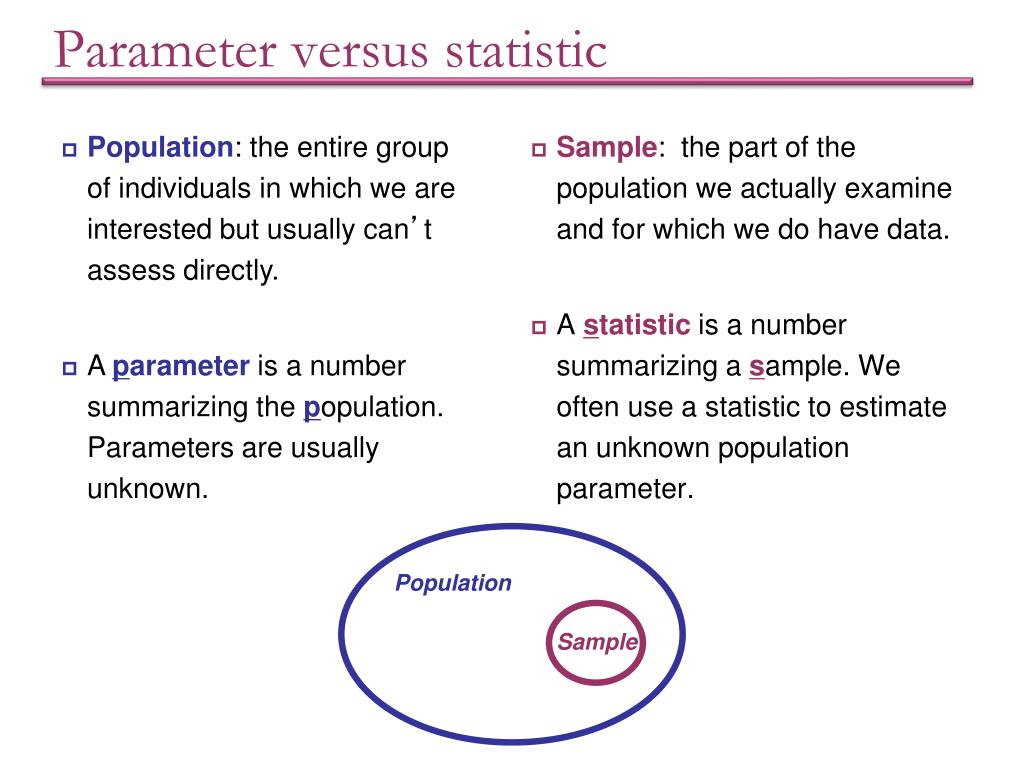 Parameter versus statistic

Population: the entire group of individuals in which we are interested but usually can’t assess directly.

A parameter is a number summarizing the population. Parameters are usually unknown.

Sample: the part of the population we actually examine and for which we do have data.

A statistic is a number summarizing a sample. We often use a statistic to estimate an unknown population parameter.

Population

Sample